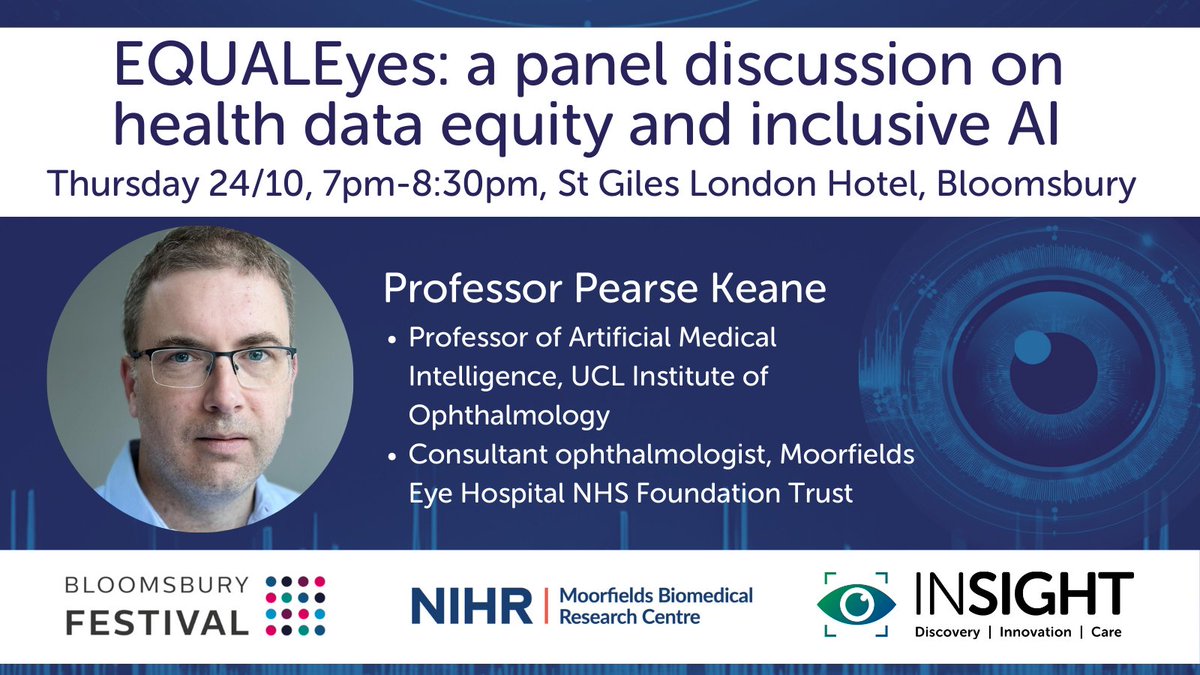 EQUALEyes: a panel discussion on health data equity and inclusive AI

Thursday 24/10, 7pm-8:30pm, St Giles London Hotel, Bloomsbury

Professor Pearse Keane

• Professor of Artificial Medical Intelligence, UCL Institute of Ophthalmology
• Consultant ophthalmologist, Moorfields Eye Hospital NHS Foundation Trust

BLOOMSBURY FESTIVAL

NIHR | Moorfields Biomedical Research Centre

INSIGHT
Discovery | Innovation | Care